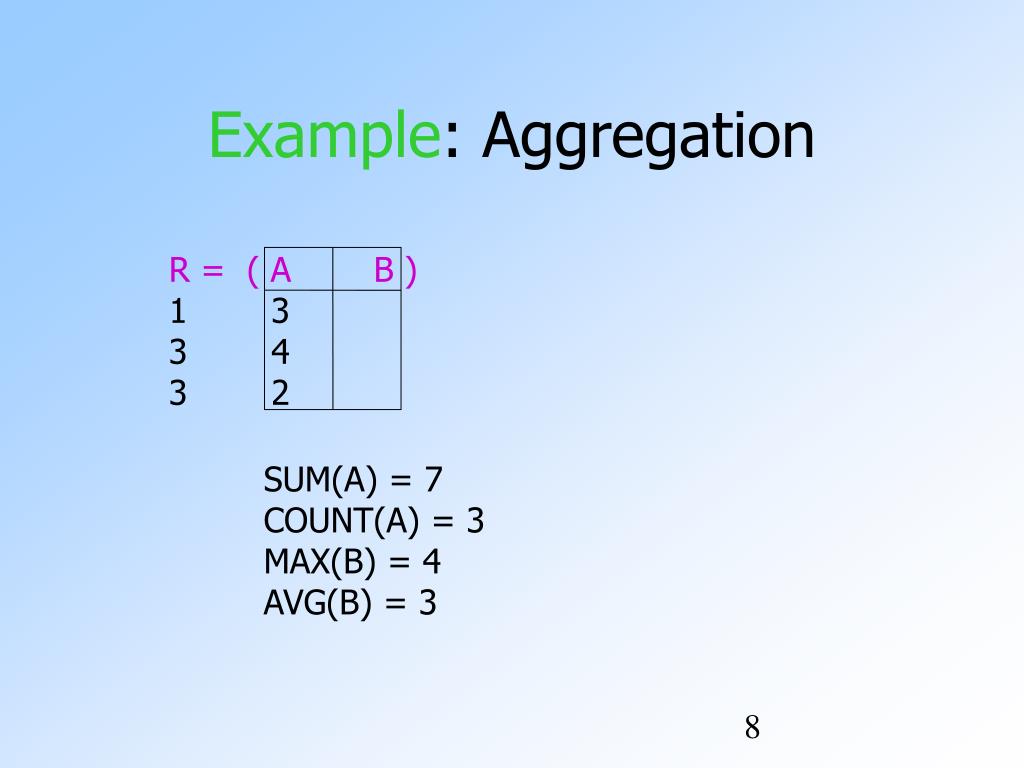 Example: Aggregation

R = ( A B )
1 3
3 4
3 2

SUM(A) = 7
COUNT(A) = 3
MAX(B) = 4
AVG(B) = 3

8